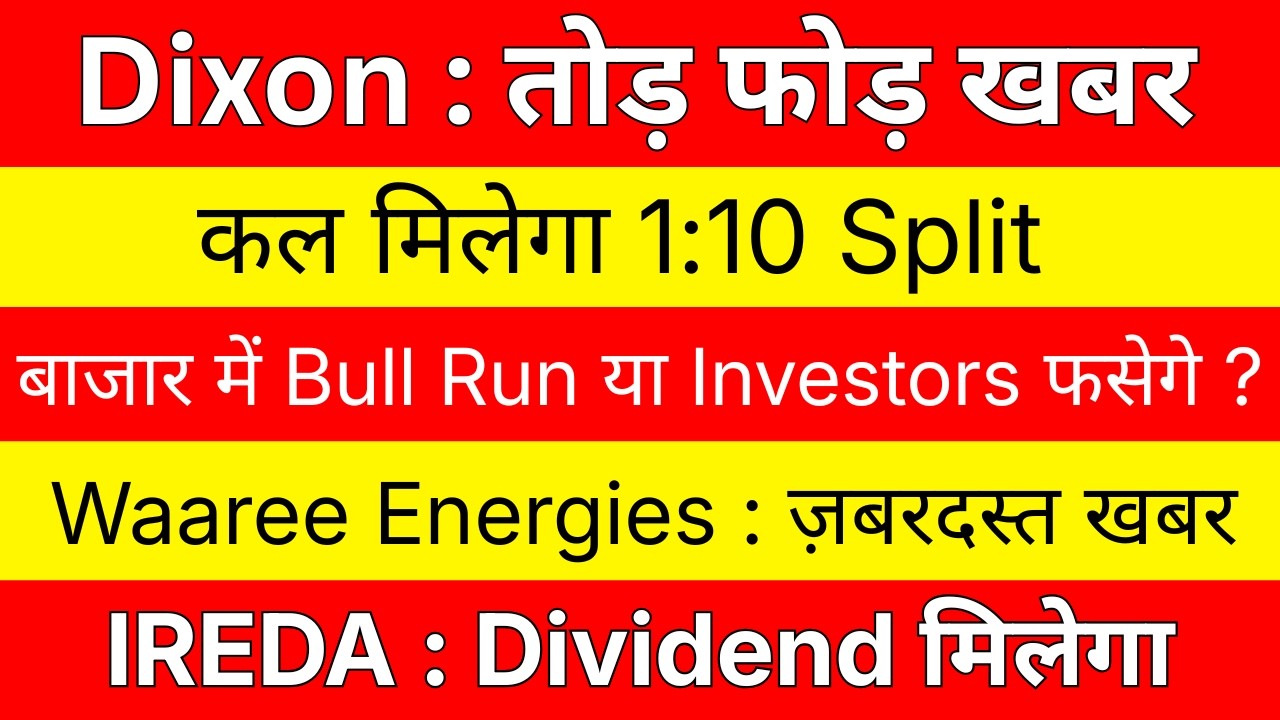 Dixon : तोड़ फोड़ खबर

कल मिलेगा 1:10 Split

बाजार में Bull Run या Investors फसेगे ?

Waaree Energies : ज़बरदस्त खबर

IREDA : Dividend मिलेगा